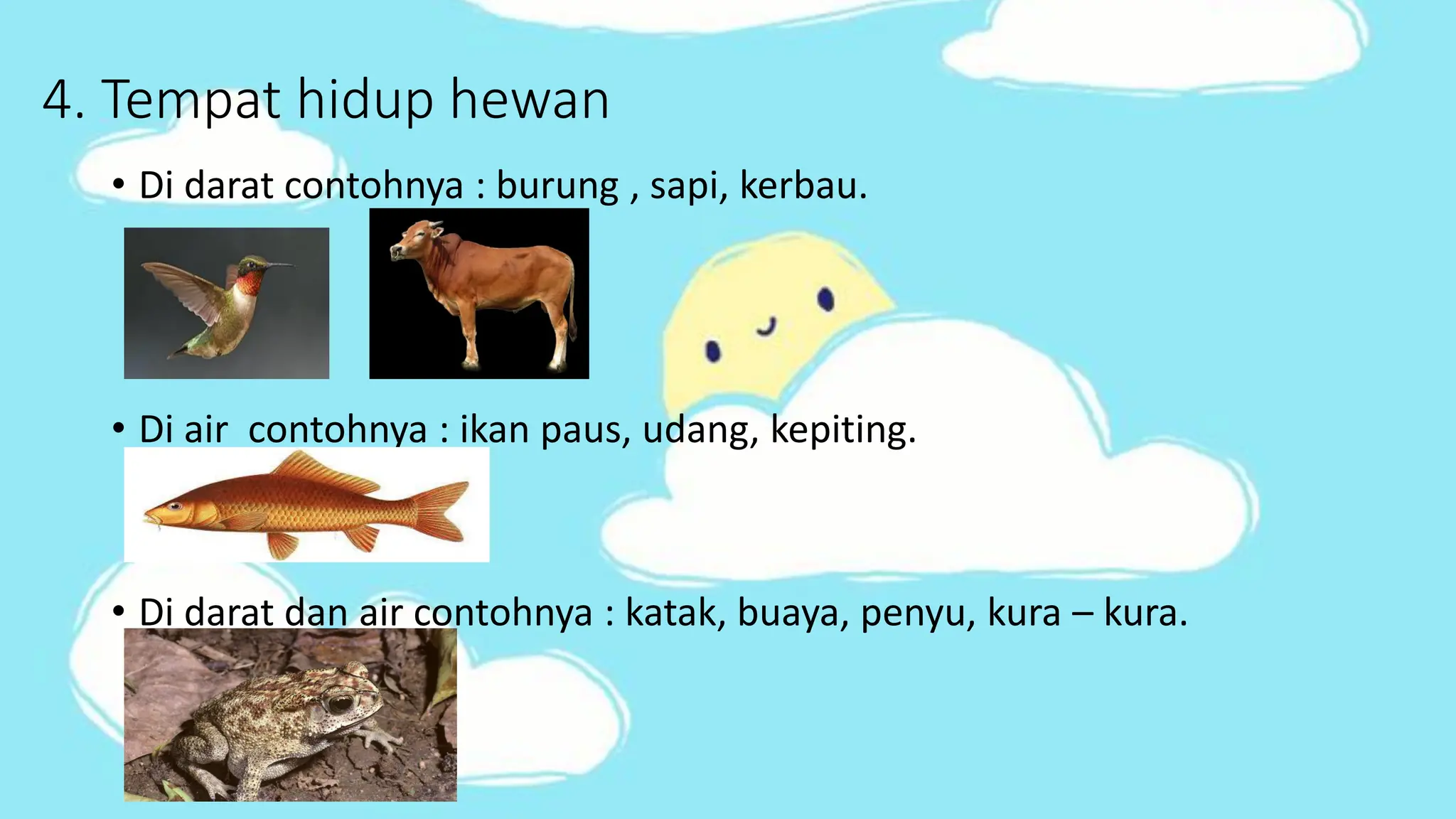 4. Tempat hidup hewan

• Di darat contohnya : burung , sapi, kerbau.

• Di air contohnya : ikan paus, udang, kepiting.

• Di darat dan air contohnya : katak, buaya, penyu, kura – kura.